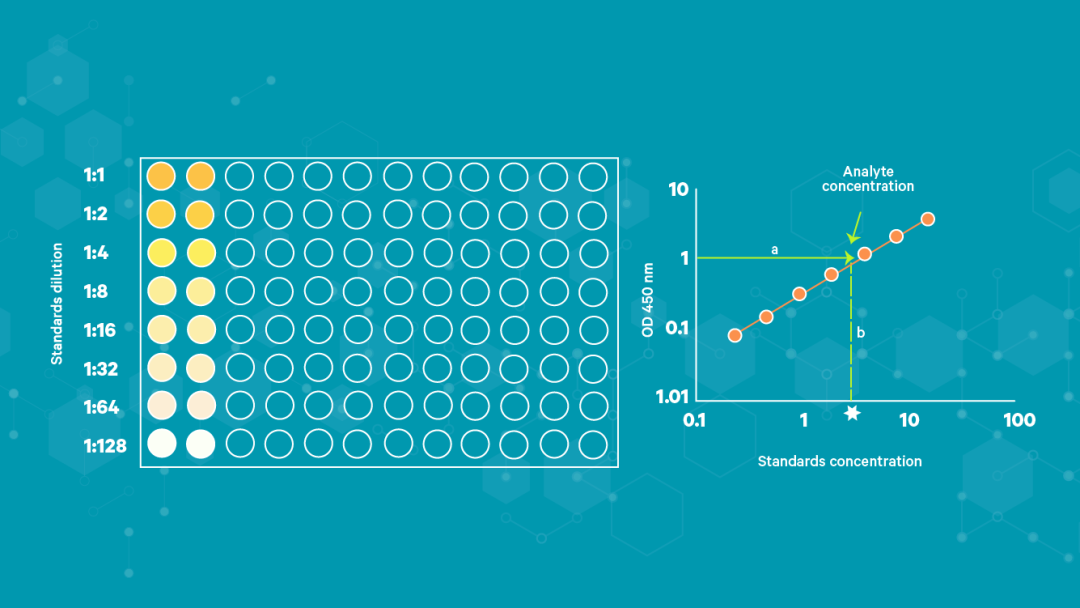 Standards dilution

1:1
1:2
1:4
1:8
1:16
1:32
1:64
1:128

Analyte concentration

OD 450 nm

10
1
0.1
1.01

a
b

0.1
1
10
100

Standards concentration